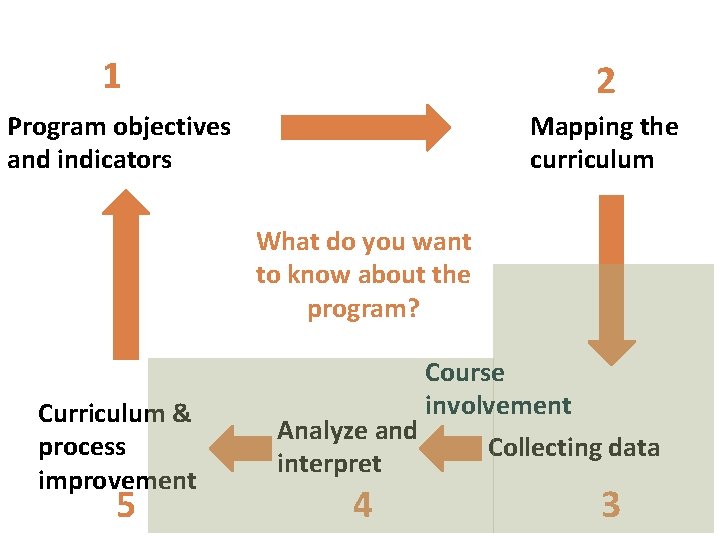 1

Program objectives and indicators

2

Mapping the curriculum

What do you want to know about the program?

Course involvement

Collecting data

3

Analyze and interpret

4

Curriculum & process improvement

5